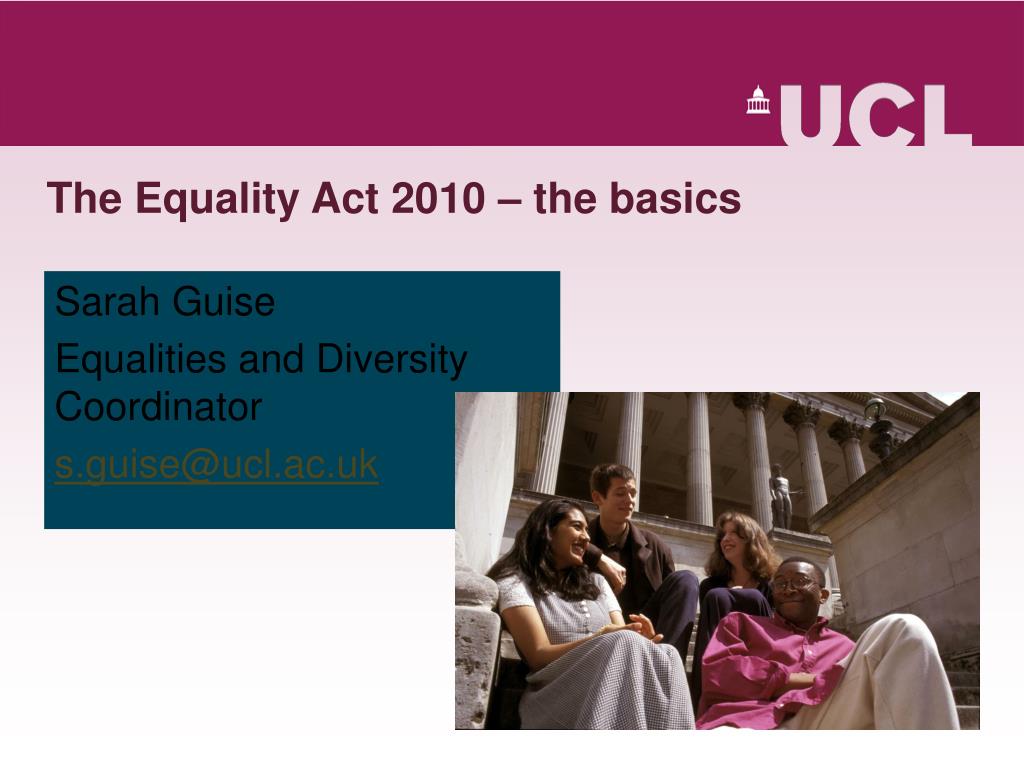 UCL

The Equality Act 2010 – the basics

Sarah Guise

Equalities and Diversity Coordinator

s.guise@ucl.ac.uk